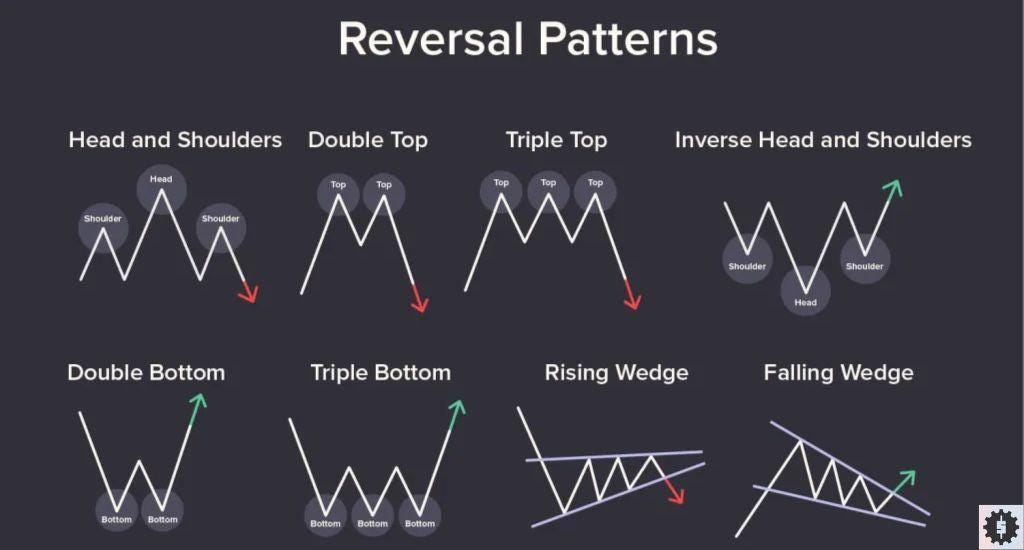 Reversal Patterns

Head and Shoulders
Shoulder
Head
Shoulder

Double Top
Top
Top

Triple Top
Top
Top
Top

Inverse Head and Shoulders
Shoulder
Head
Shoulder

Double Bottom
Bottom
Bottom

Triple Bottom
Bottom
Bottom
Bottom

Rising Wedge

Falling Wedge